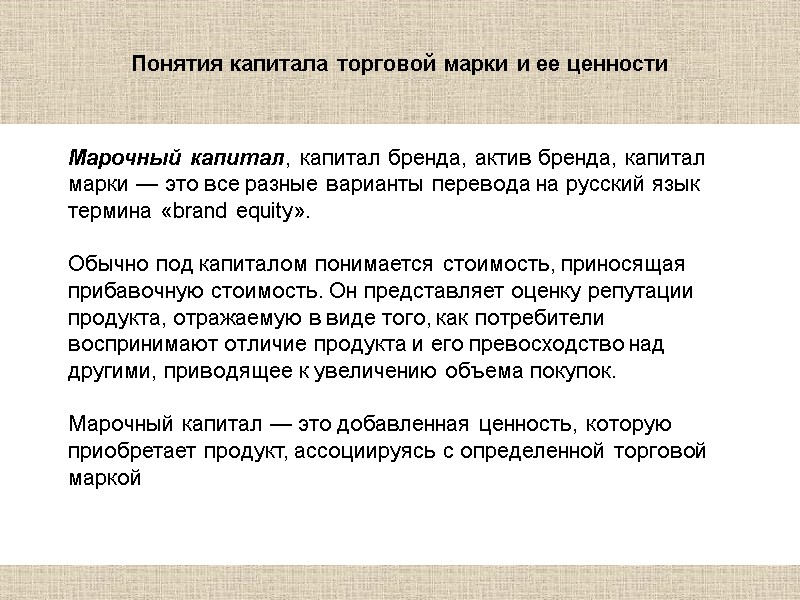 Понятия капитала торговой марки и ее ценности

Марочный капитал, капитал бренда, актив бренда, капитал марки — это все разные варианты перевода на русский язык термина «brand equity».

Обычно под капиталом понимается стоимость, приносящая прибавочную стоимость. Он представляет оценку репутации продукта, отражаемую в виде того, как потребители воспринимают отличие продукта и его превосходство над другими, приводящее к увеличению объема покупок.

Марочный капитал — это добавленная ценность, которую приобретает продукт, ассоциируясь с определенной торговой маркой